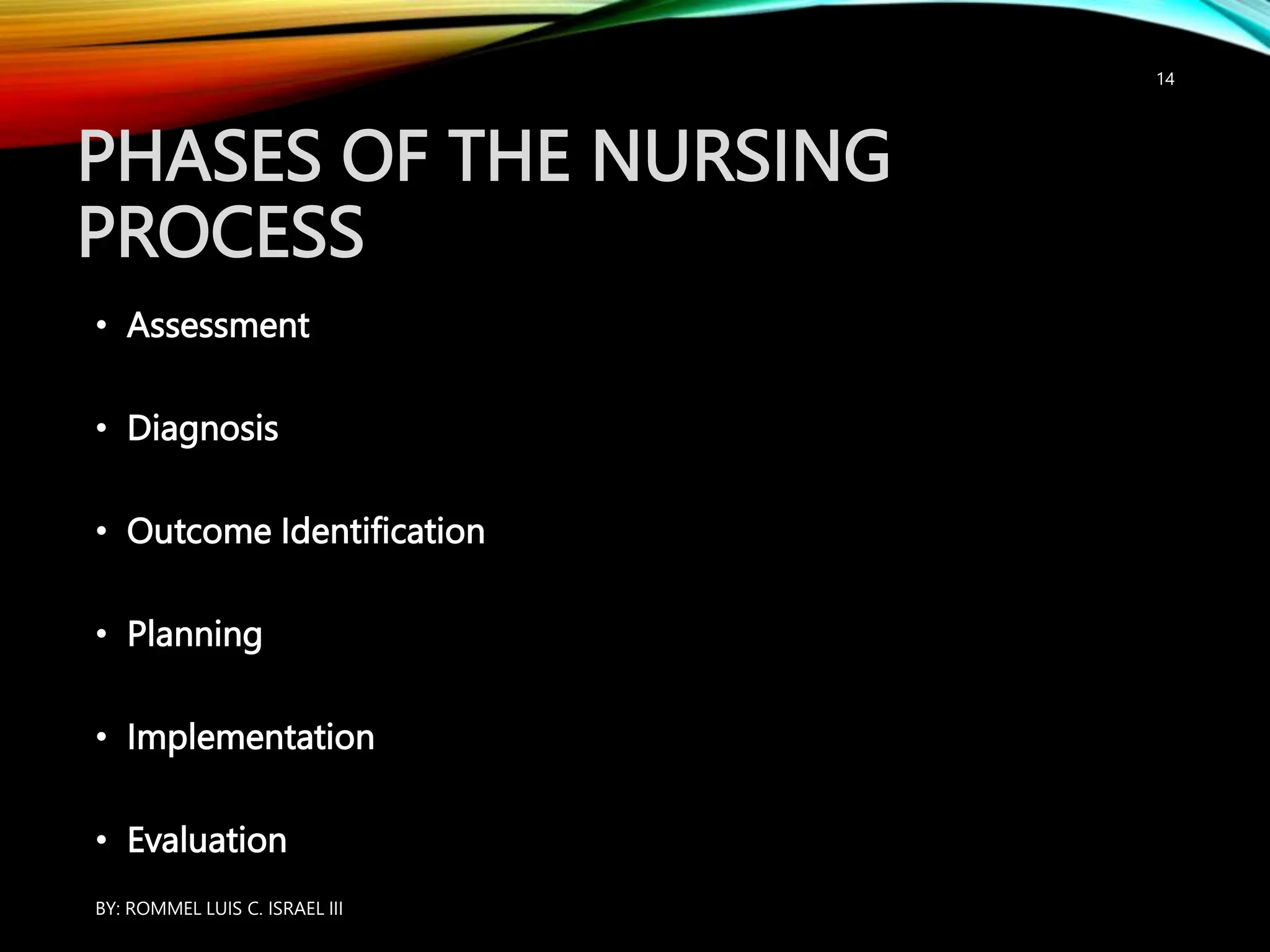 14

PHASES OF THE NURSING PROCESS

• Assessment

• Diagnosis

• Outcome Identification

• Planning

• Implementation

• Evaluation

BY: ROMMEL LUIS C. ISRAEL III